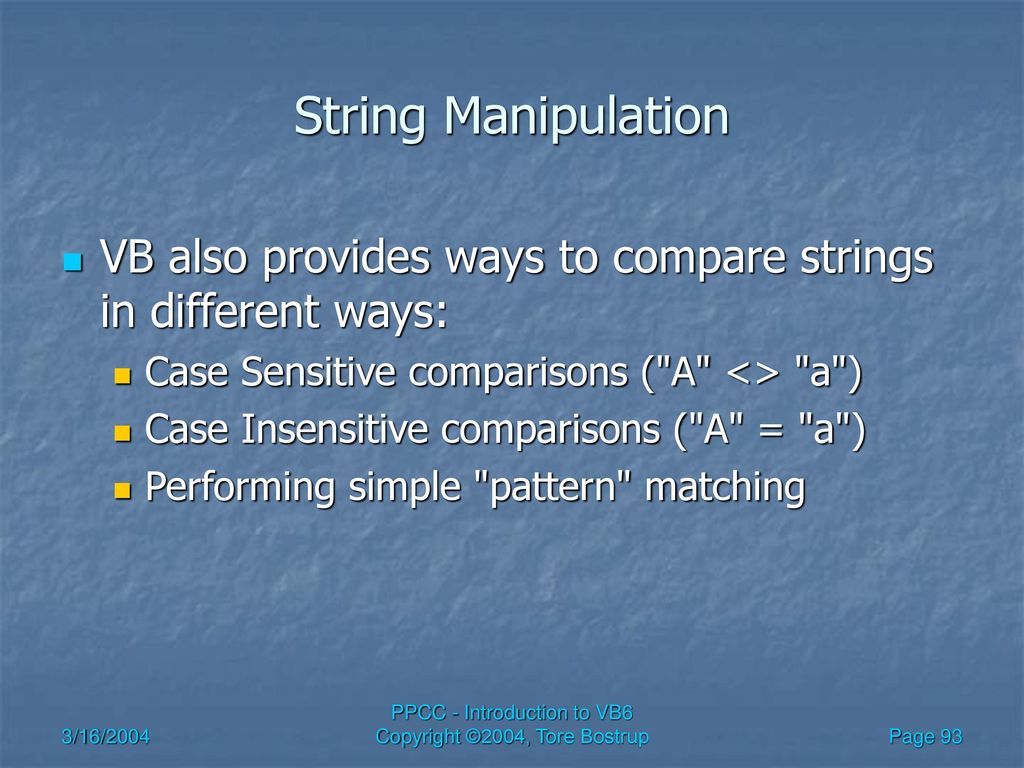 String Manipulation

VB also provides ways to compare strings in different ways:

Case Sensitive comparisons ("A" <> "a")

Case Insensitive comparisons ("A" = "a")

Performing simple "pattern" matching

3/16/2004

PPCC - Introduction to VB6
Copyright ©2004, Tore Bostrup

Page 93